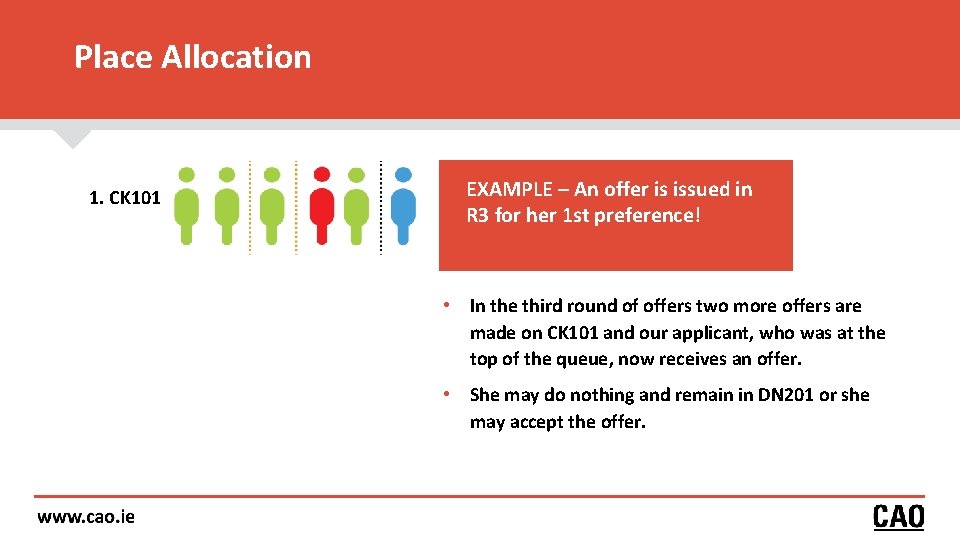 Place Allocation

1. CK101

EXAMPLE – An offer is issued in R3 for her 1st preference!

• In the third round of offers two more offers are made on CK101 and our applicant, who was at the top of the queue, now receives an offer.

• She may do nothing and remain in DN201 or she may accept the offer.

www.cao.ie

CAO